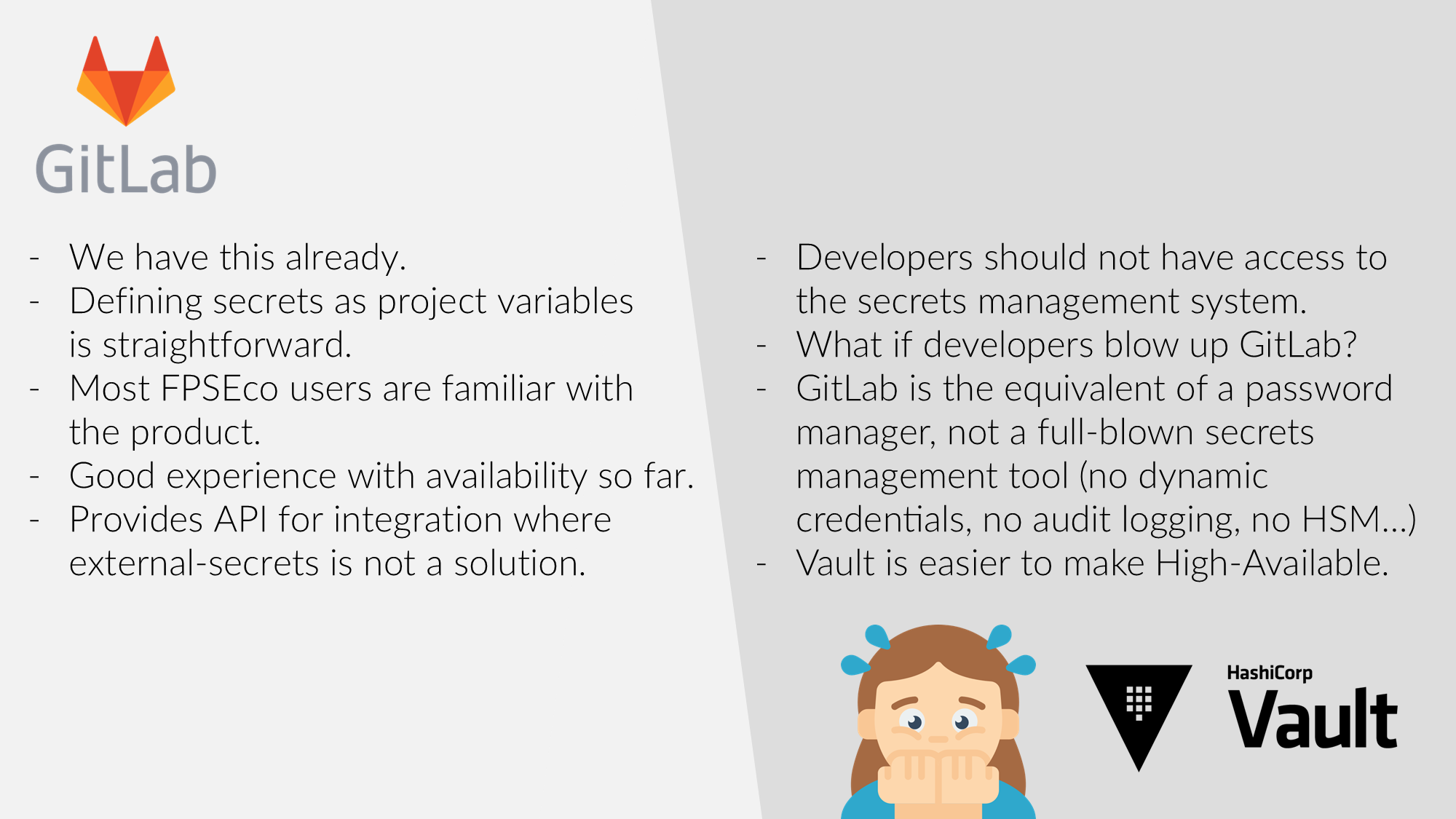 GitLab

- We have this already.
- Defining secrets as project variables is straightforward.
- Most FPSEco users are familiar with the product.
- Good experience with availability so far.
- Provides API for integration where external-secrets is not a solution.

- Developers should not have access to the secrets management system.
- What if developers blow up GitLab?
- GitLab is the equivalent of a password manager, not a full-blown secrets management tool (no dynamic credentials, no audit logging, no HSM…)
- Vault is easier to make High-Available.

HashiCorp
Vault